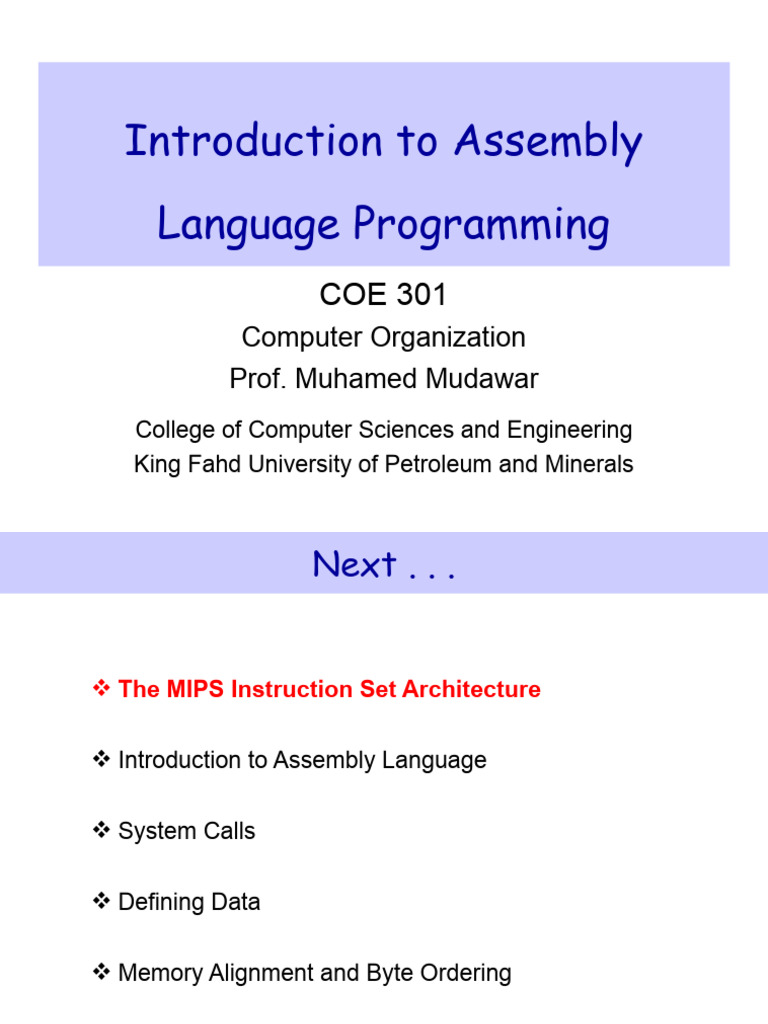 Introduction to Assembly Language Programming

COE 301
Computer Organization
Prof. Muhamed Mudawar

College of Computer Sciences and Engineering
King Fahd University of Petroleum and Minerals

Next . . .

❖ The MIPS Instruction Set Architecture

❖ Introduction to Assembly Language

❖ System Calls

❖ Defining Data

❖ Memory Alignment and Byte Ordering